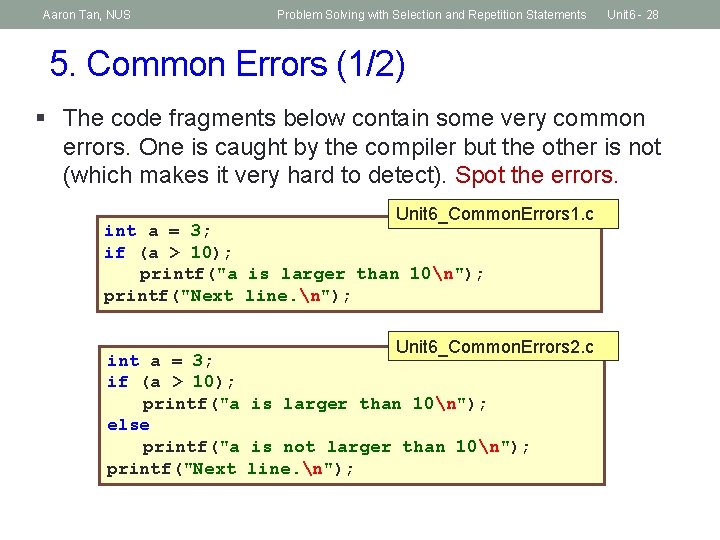 Aaron Tan, NUS

Problem Solving with Selection and Repetition Statements

Unit6 - 28

5. Common Errors (1/2)

▪ The code fragments below contain some very common errors. One is caught by the compiler but the other is not (which makes it very hard to detect). Spot the errors.

Unit6_CommonErrors1.c

int a = 3;
if (a > 10);
   printf("a is larger than 10\n");
printf("Next line.\n");

Unit6_CommonErrors2.c

int a = 3;
if (a > 10);
   printf("a is larger than 10\n");
else
   printf("a is not larger than 10\n");
printf("Next line.\n");